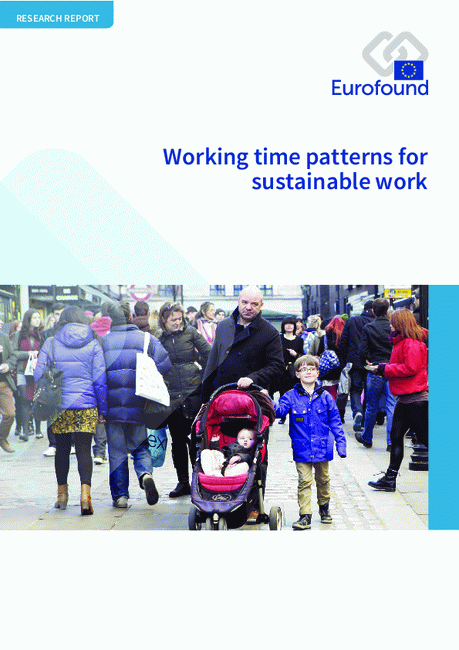 RESEARCH REPORT

Eurofound

Working time patterns for sustainable work